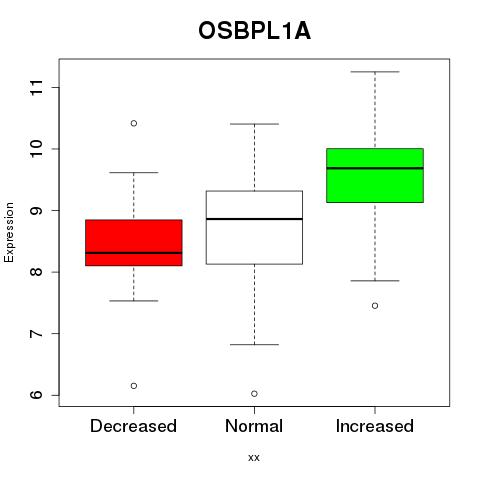 OSBPL1A

Expression

11
10
9
8
7
6

Decreased
Normal
Increased

xx